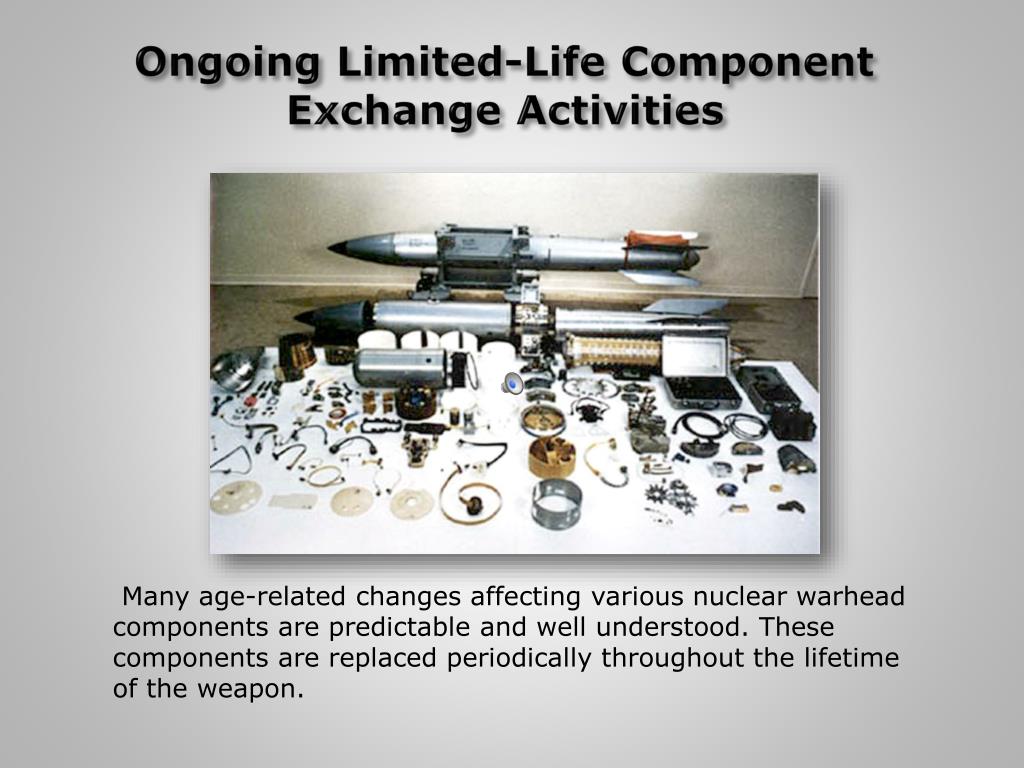 Ongoing Limited-Life Component Exchange Activities

Many age-related changes affecting various nuclear warhead components are predictable and well understood. These components are replaced periodically throughout the lifetime of the weapon.